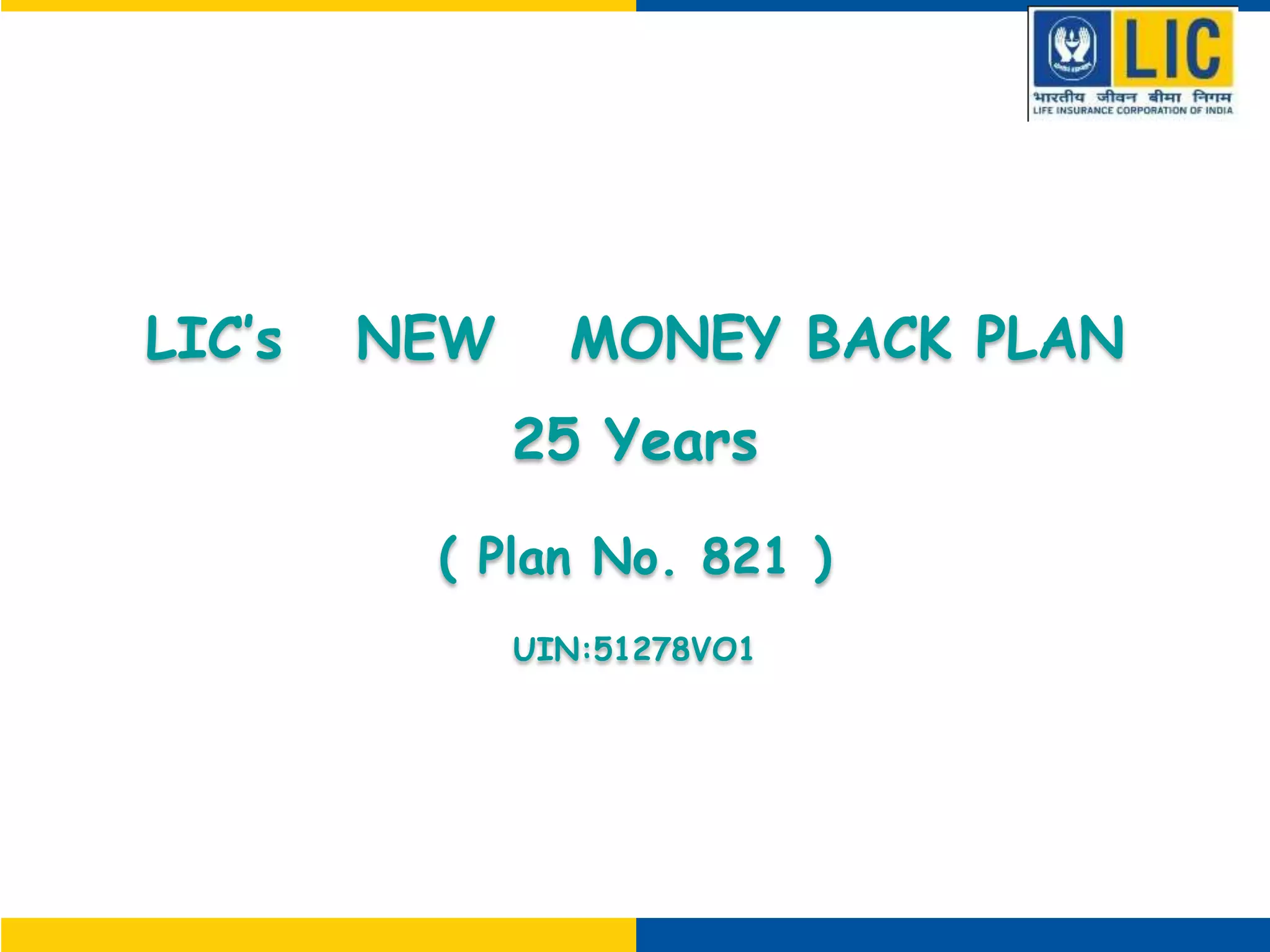 LIC
भारतीय जीवन बीमा निगम
LIFE INSURANCE CORPORATION OF INDIA

LIC's NEW MONEY BACK PLAN

25 Years

( Plan No. 821 )

UIN:51278VO1